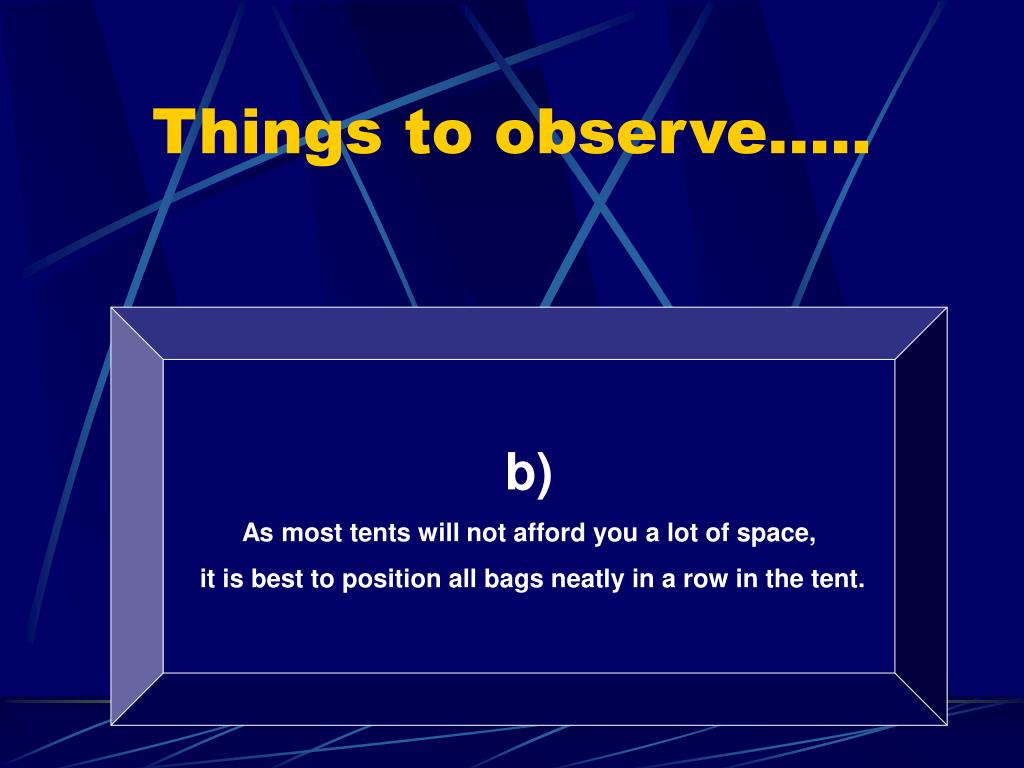 Things to observe…..

b)

As most tents will not afford you a lot of space, it is best to position all bags neatly in a row in the tent.